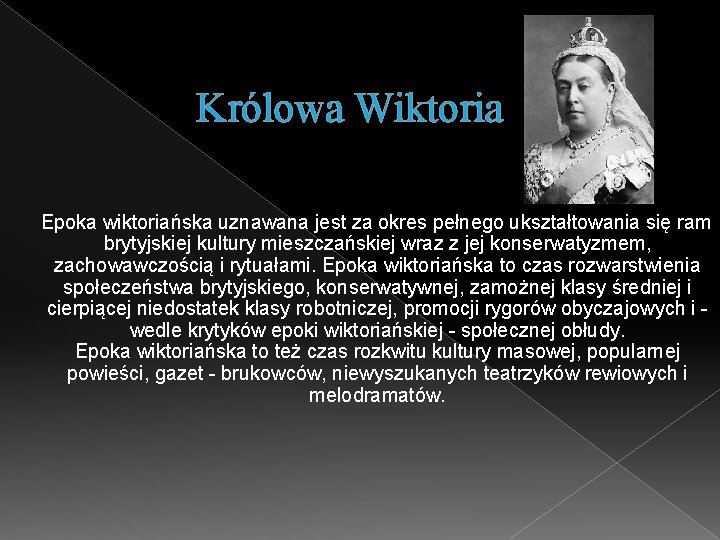 Królowa Wiktoria

Epoka wiktoriańska uznawana jest za okres pełnego ukształtowania się ram brytyjskiej kultury mieszczańskiej wraz z jej konserwatyzmem, zachowawczością i rytuałami. Epoka wiktoriańska to czas rozwarstwienia społeczeństwa brytyjskiego, konserwatywnej, zamożnej klasy średniej i cierpiącej niedostatek klasy robotniczej, promocji rygorów obyczajowych i - wedle krytyków epoki wiktoriańskiej - społecznej obłudy.
Epoka wiktoriańska to też czas rozkwitu kultury masowej, popularnej powieści, gazet - brukowców, niewyszukanych teatrzyków rewiowych i melodramatów.